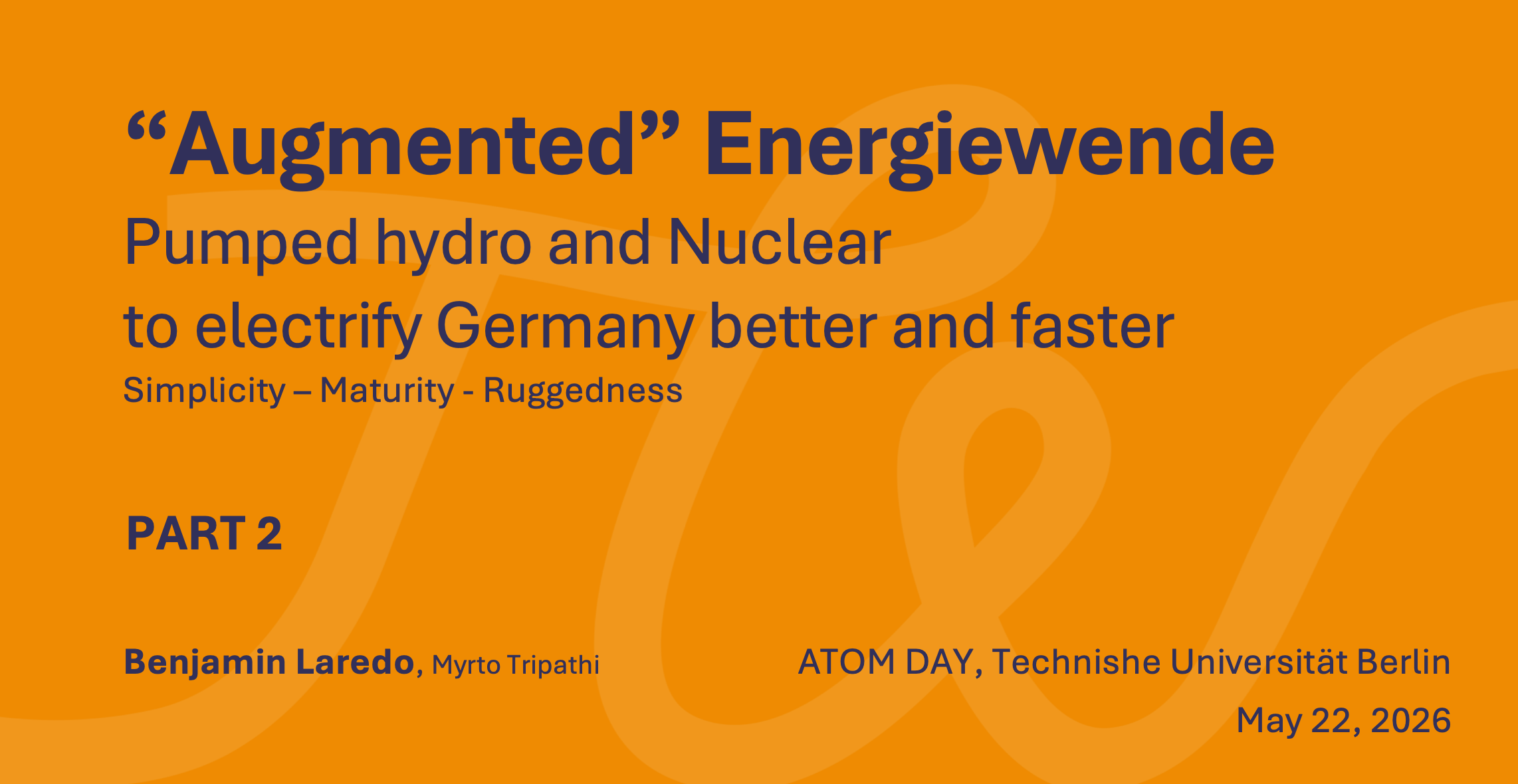 “Augmented” Energiewende

Pumped hydro and Nuclear to electrify Germany better and faster

Simplicity – Maturity - Ruggedness

PART 2

Benjamin Laredo, Myrto Tripathi

ATOM DAY, Technishe Universität Berlin

May 22, 2026